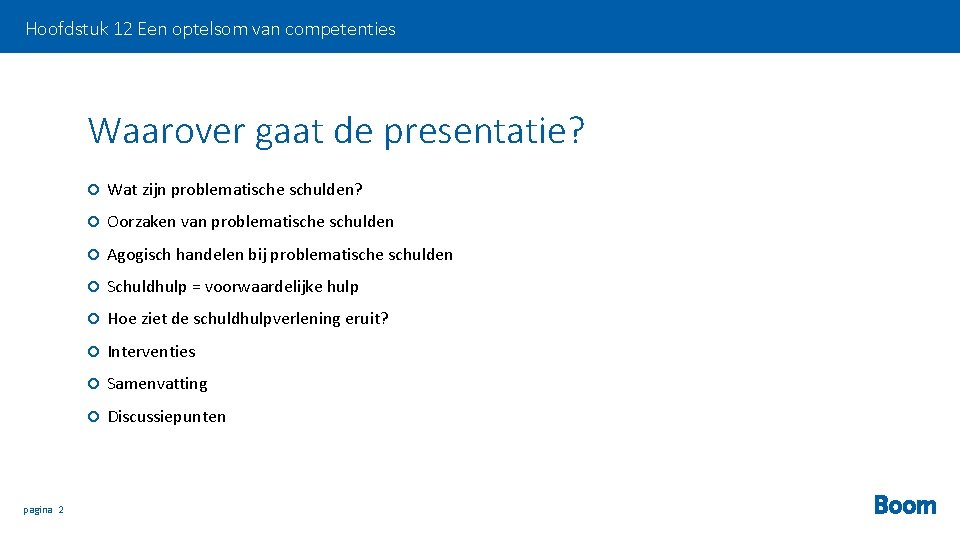 Hoofdstuk 12 Een optelsom van competenties

Waarover gaat de presentatie?

Wat zijn problematische schulden?

Oorzaken van problematische schulden

Agogisch handelen bij problematische schulden

Schuldhulp = voorwaardelijke hulp

Hoe ziet de schuldhulpverlening eruit?

Interventies

Samenvatting

Discussiepunten

pagina 2

Boom